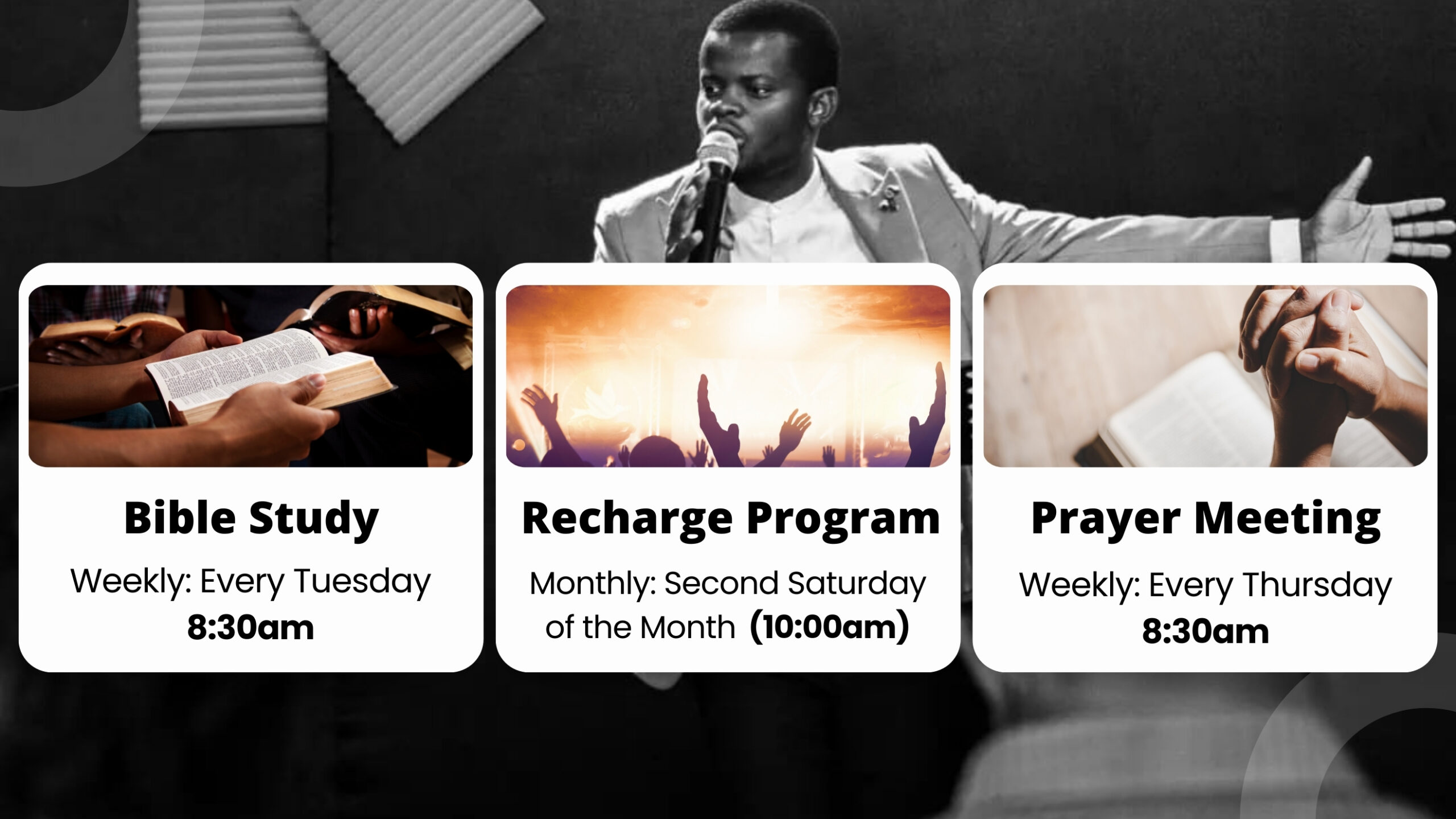 Bible Study
Weekly: Every Tuesday
8:30am

Recharge Program
Monthly: Second Saturday of the Month (10:00am)

Prayer Meeting
Weekly: Every Thursday
8:30am